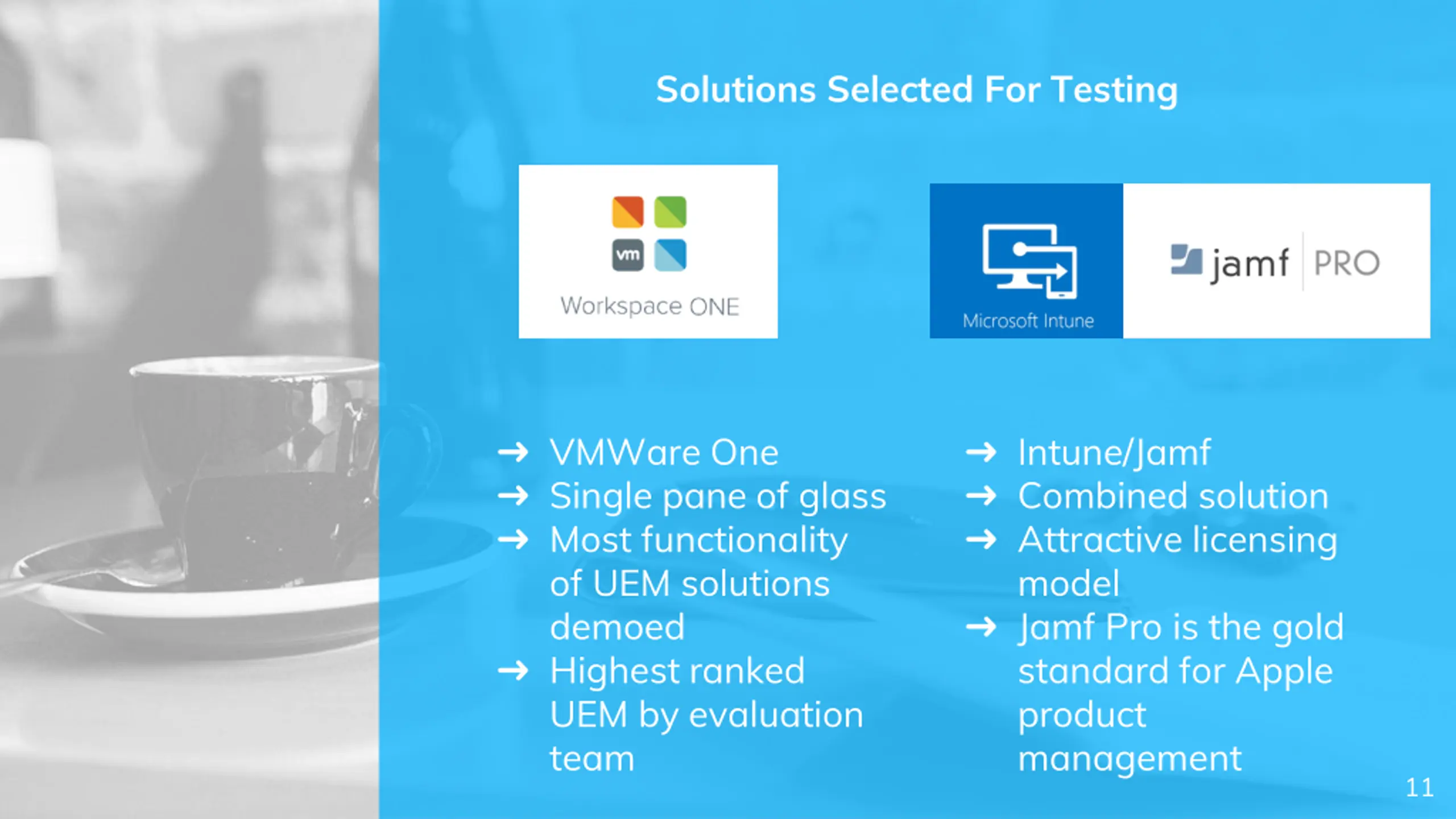 Solutions Selected For Testing

vm
Workspace ONE

Microsoft Intune

jamf PRO

→ VMWare One
→ Single pane of glass
→ Most functionality of UEM solutions demoed
→ Highest ranked UEM by evaluation team

→ Intune/Jamf
→ Combined solution
→ Attractive licensing model
→ Jamf Pro is the gold standard for Apple product management

11